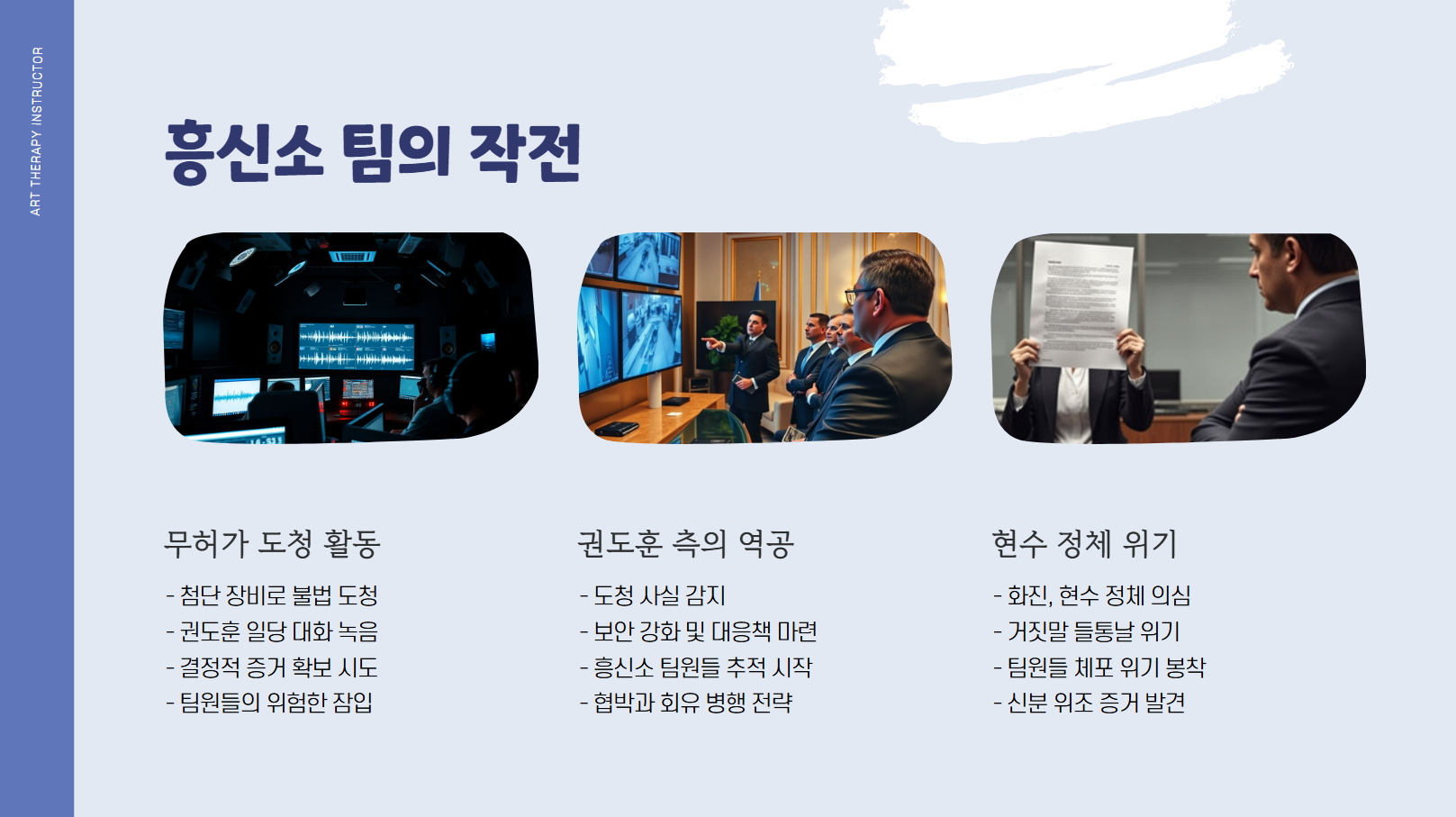 ART THERAPY INSTRUCTOR

흥신소 팀의 작전

무허가 도청 활동

- 첨단 장비로 불법 도청
- 권도훈 일당 대화 녹음
- 결정적 증거 확보 시도
- 팀원들의 위험한 잠입

권도훈 측의 역공

- 도청 사실 감지
- 보안 강화 및 대응책 마련
- 흥신소 팀원들 추적 시작
- 협박과 회유 병행 전략

현수 정체 위기

- 화진, 현수 정체 의심
- 거짓말 들통날 위기
- 팀원들 체포 위기 봉착
- 신분 위조 증거 발견